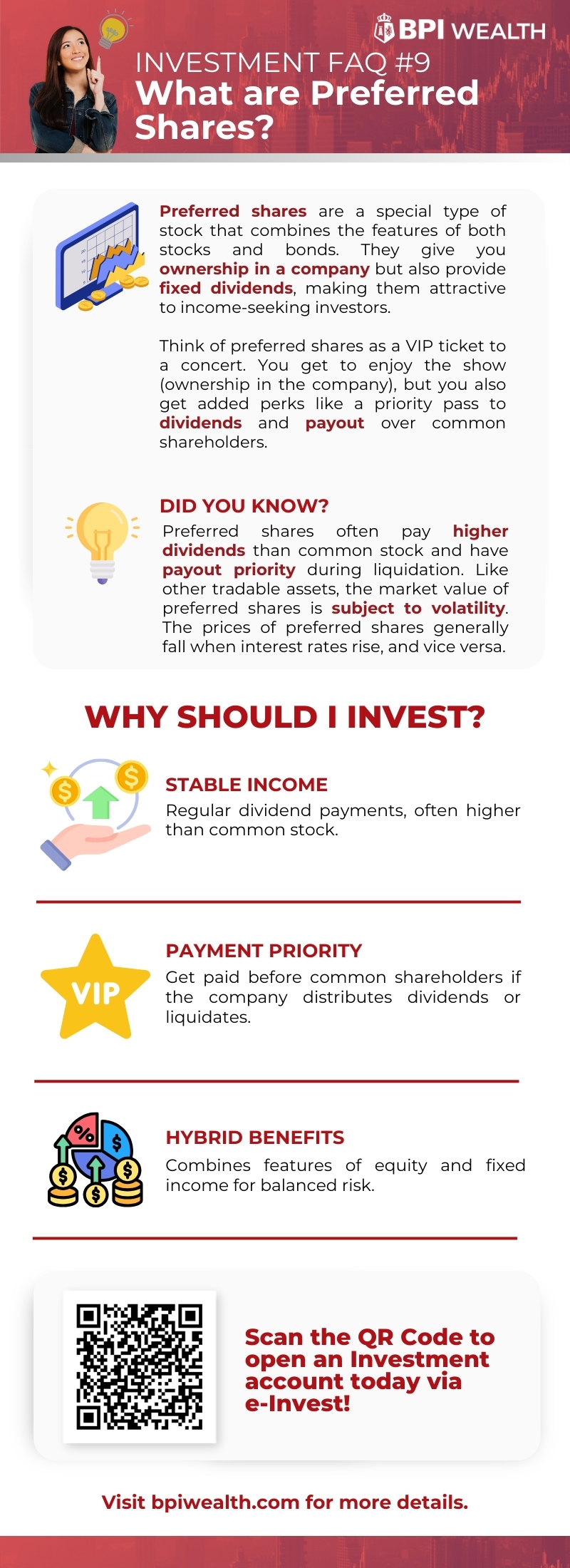 BPI WEALTH

INVESTMENT FAQ #9
What are Preferred Shares?

Preferred shares are a special type of stock that combines the features of both stocks and bonds. They give you ownership in a company but also provide fixed dividends, making them attractive to income-seeking investors.

Think of preferred shares as a VIP ticket to a concert. You get to enjoy the show (ownership in the company), but you also get added perks like a priority pass to dividends and payout over common shareholders.

DID YOU KNOW?
Preferred shares often pay higher dividends than common stock and have payout priority during liquidation. Like other tradable assets, the market value of preferred shares is subject to volatility. The prices of preferred shares generally fall when interest rates rise, and vice versa.

WHY SHOULD I INVEST?

STABLE INCOME
Regular dividend payments, often higher than common stock.

VIP

PAYMENT PRIORITY
Get paid before common shareholders if the company distributes dividends or liquidates.

HYBRID BENEFITS
Combines features of equity and fixed income for balanced risk.

Scan the QR Code to open an Investment account today via e-Invest!

Visit bpiwealth.com for more details.